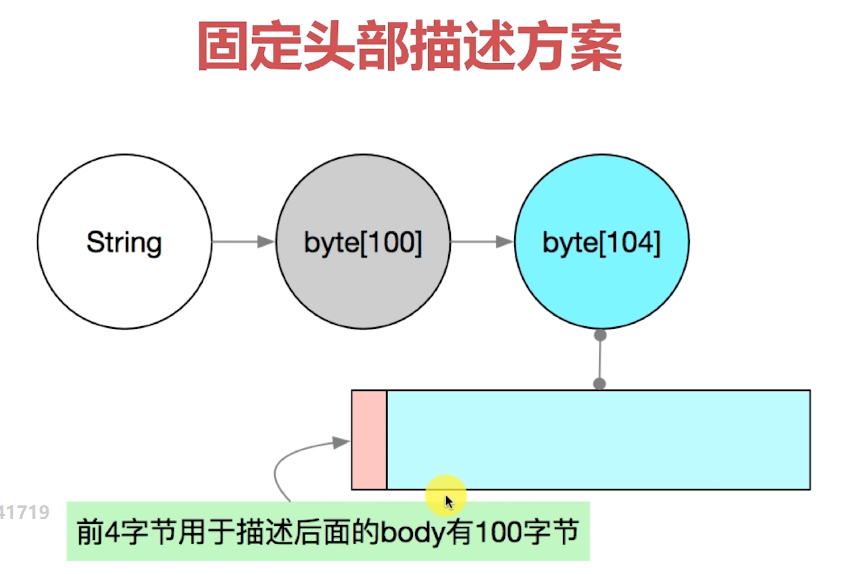 固定头部描述方案

String

byte[100]

byte[104]

41719

前4字节用于描述后面的body有100字节